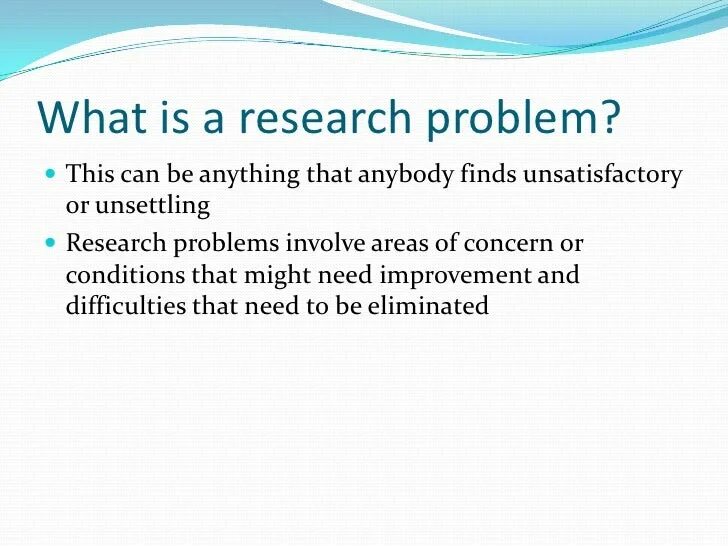 What is a research problem?

- This can be anything that anybody finds unsatisfactory or unsettling
- Research problems involve areas of concern or conditions that might need improvement and difficulties that need to be eliminated